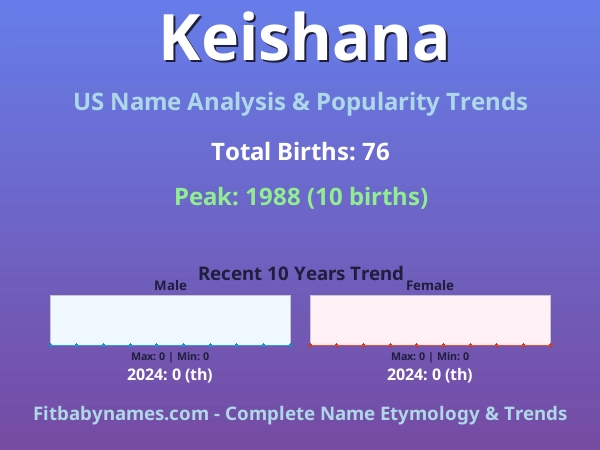 Keishana

US Name Analysis & Popularity Trends

Total Births: 76

Peak: 1988 (10 births)

Recent 10 Years Trend

Male

Max: 0 | Min: 0

2024: 0 (th)

Female

Max: 0 | Min: 0

2024: 0 (th)

Fitbabynames.com - Complete Name Etymology & Trends